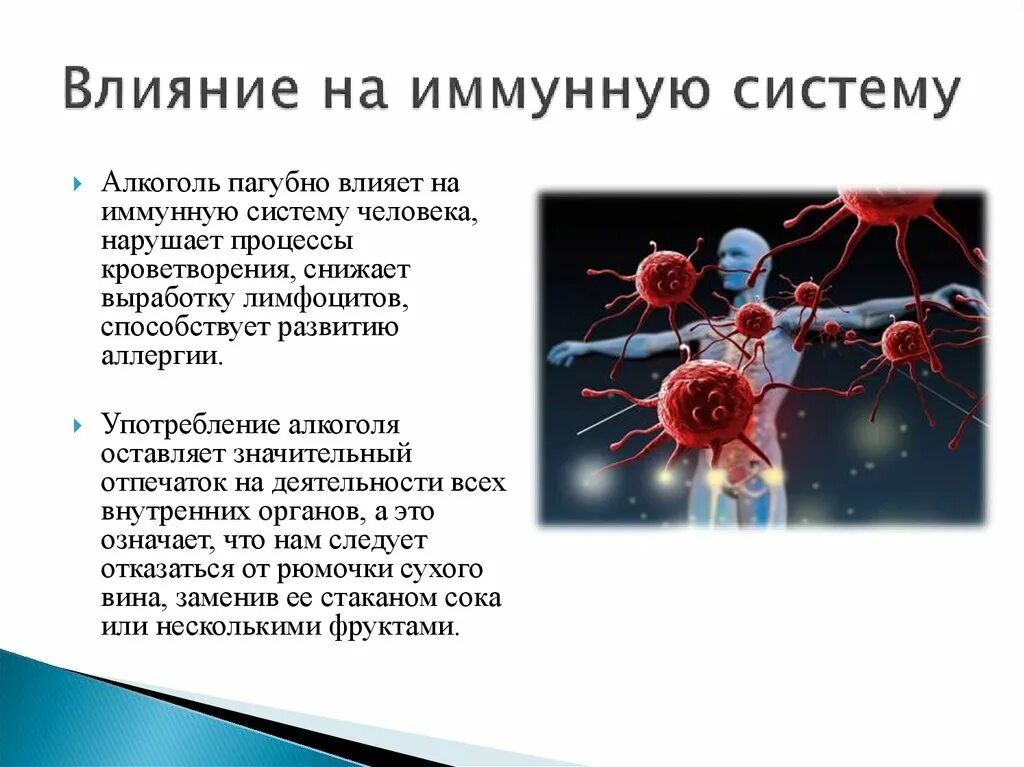 Влияние на иммунную систему

Алкоголь пагубно влияет на иммунную систему человека, нарушает процессы кроветворения, снижает выработку лимфоцитов, способствует развитию аллергии.

Употребление алкоголя оставляет значительный отпечаток на деятельности всех внутренних органов, а это означает, что нам следует отказаться от рюмочки сухого вина, заменив ее стаканом сока или несколькими фруктами.